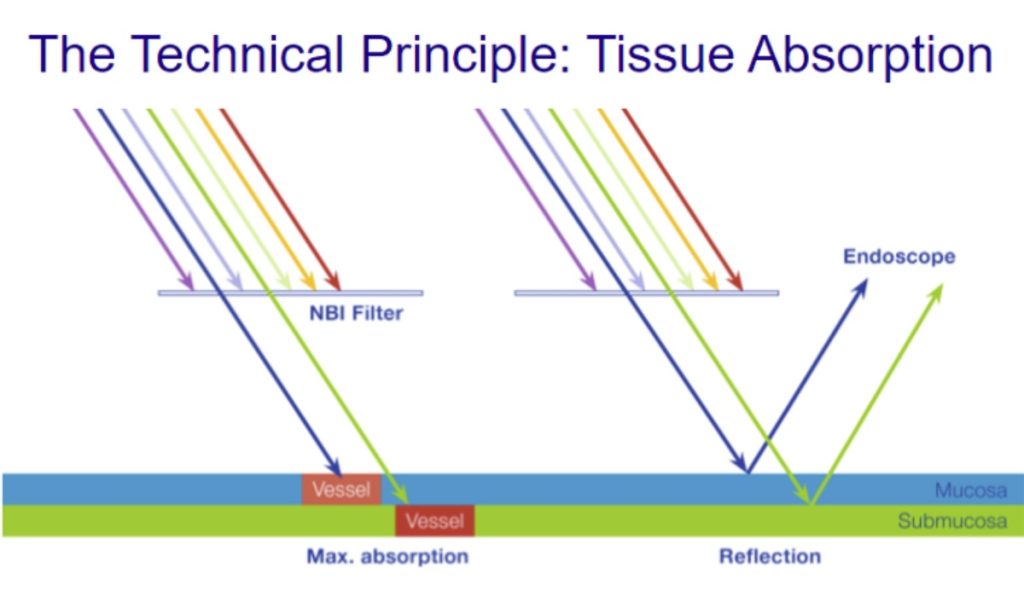 The Technical Principle: Tissue Absorption

NBI Filter

Endoscope

Vessel

Vessel

Mucosa

Submucosa

Max. absorption

Reflection